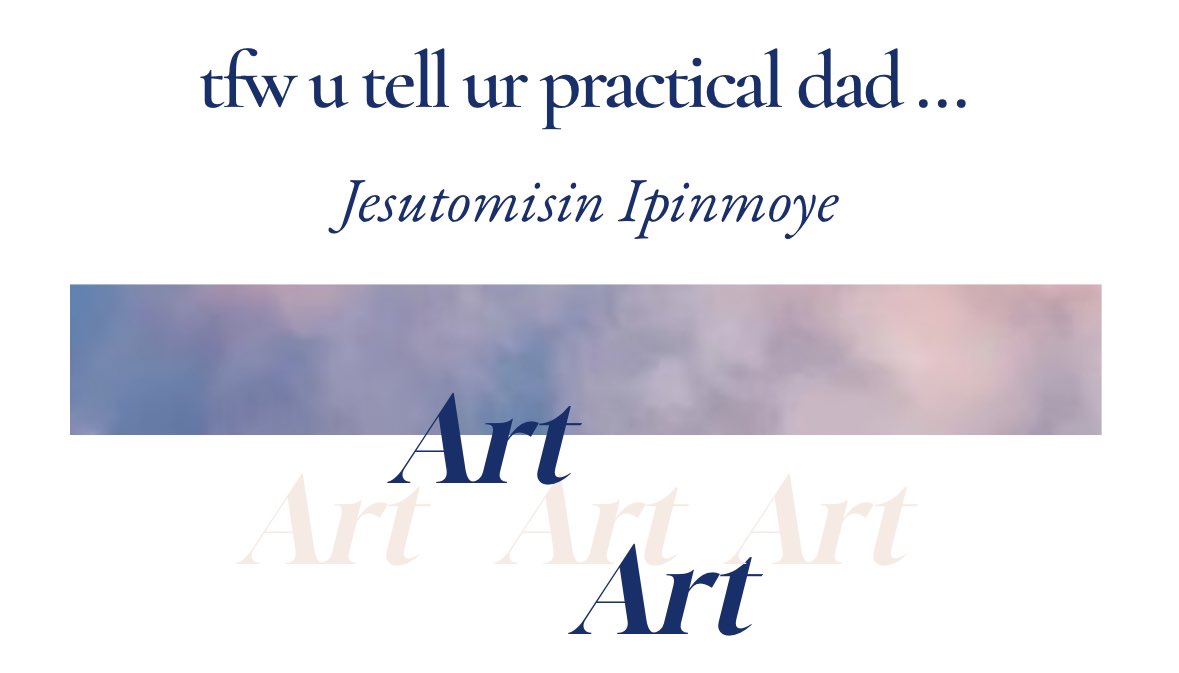 tfw u tell ur practical dad ...

Jesutomisin Ipinmoye

Art

Art Art Art

Art